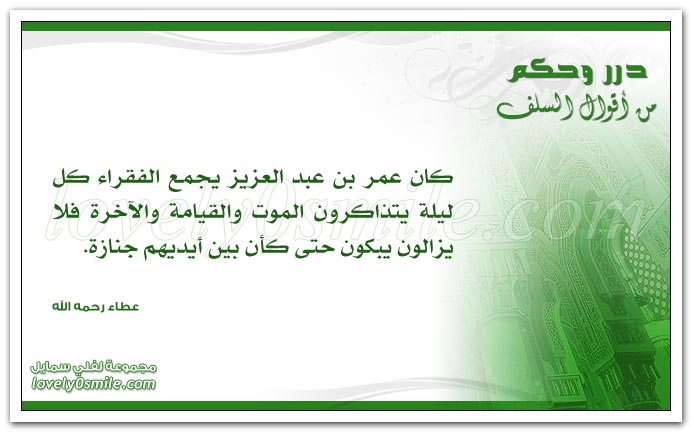 درر وحكم
من أقوال السلف

كان عمر بن عبد العزيز يجمع الفقراء كل ليلة يتذاكرون الموت والقيامة والآخرة فلا يزالون يبكون حتى كأن بين أيديهم جنازة.

عطاء رحمه الله

lovely0smile.com

مجموعة لفلي سمايل
lovely0smile.com